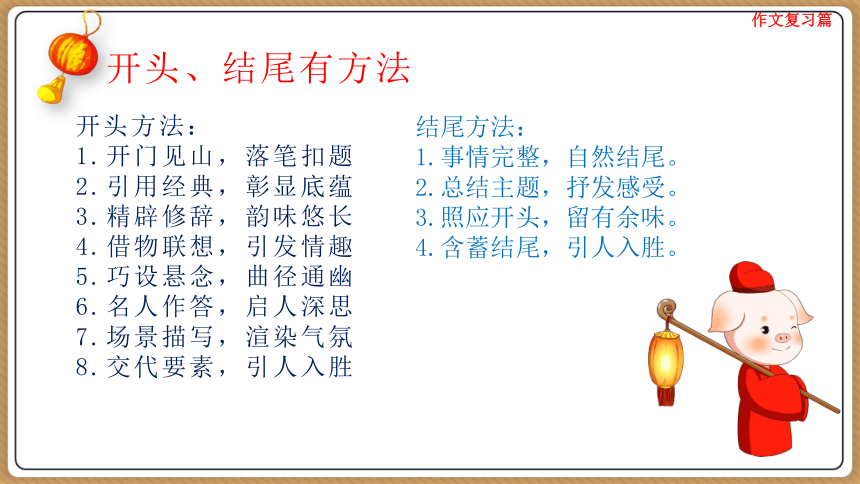 作文复习篇

开头、结尾有方法

开头方法：
1.开门见山，落笔扣题
2.引用经典，彰显底蕴
3.精辟修辞，韵味悠长
4.借物联想，引发情趣
5.巧设悬念，曲径通幽
6.名人作答，启人深思
7.场景描写，渲染气氛
8.交代要素，引人入胜

结尾方法：
1.事情完整，自然结尾。
2.总结主题，抒发感受。
3.照应开头，留有余味。
4.含蓄结尾，引人入胜。